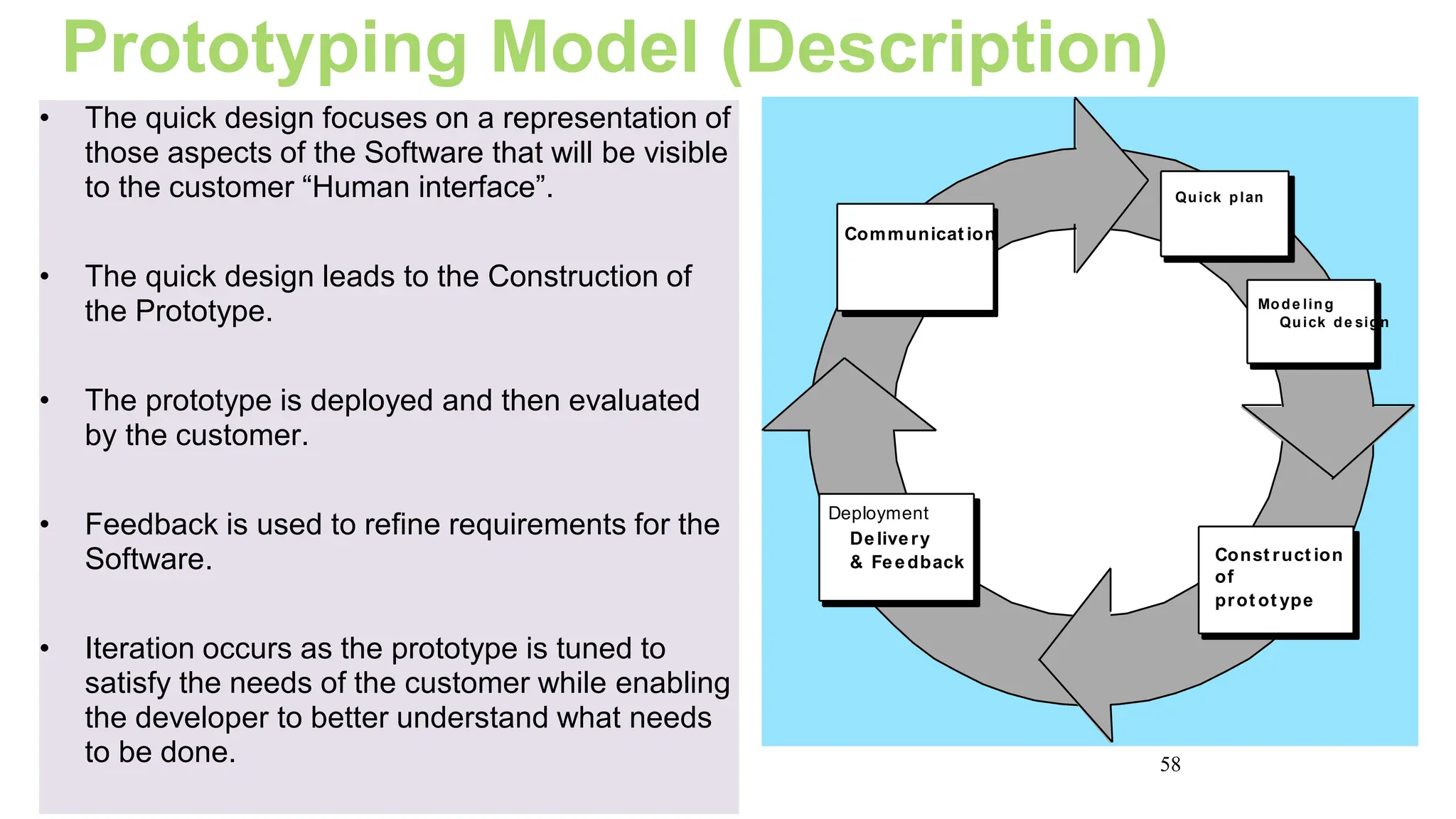 Prototyping Model (Description)

• The quick design focuses on a representation of those aspects of the Software that will be visible to the customer “Human interface”.

• The quick design leads to the Construction of the Prototype.

• The prototype is deployed and then evaluated by the customer.

• Feedback is used to refine requirements for the Software.

• Iteration occurs as the prototype is tuned to satisfy the needs of the customer while enabling the developer to better understand what needs to be done.

Communication

Quick plan

Modeling
Quick design

Construction of prototype

Deployment
Delivery & Feedback

58